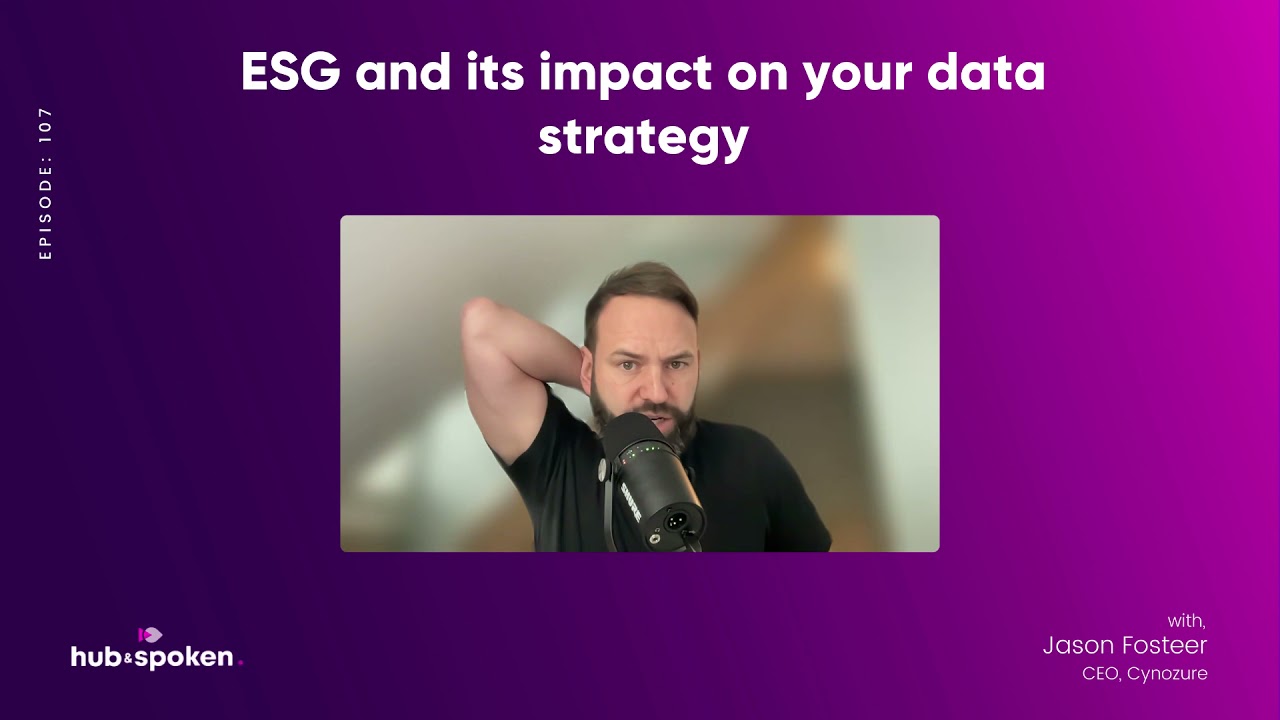 EPISODE: 107

ESG and its impact on your data strategy

SHURE

hub&spoken.

with,
Jason Fosteer
CEO, Cynozure